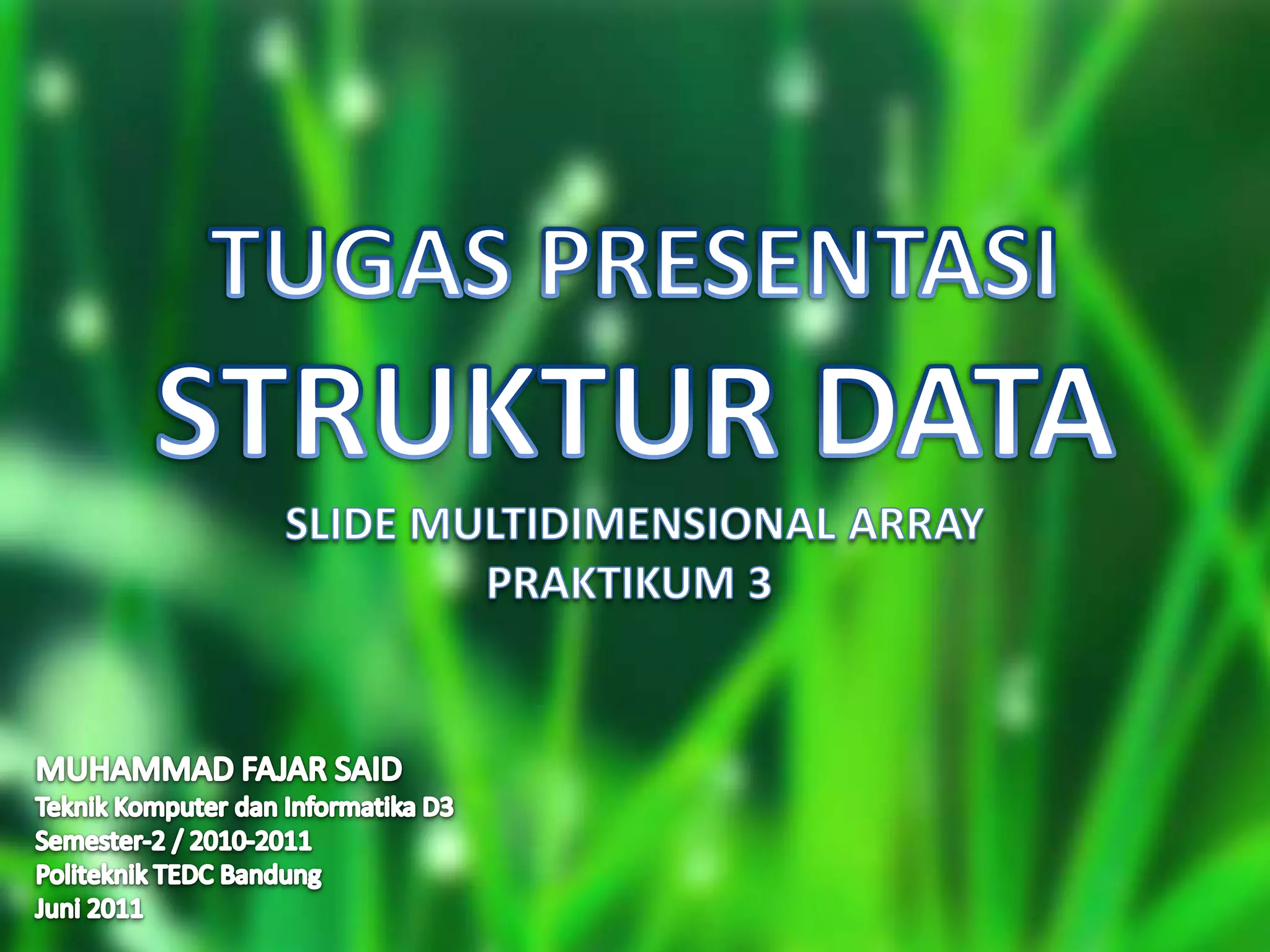 TUGAS PRESENTASI

STRUKTUR DATA

SLIDE MULTIDIMENSIONAL ARRAY
PRAKTIKUM 3

MUHAMMAD FAJAR SAID
Teknik Komputer dan Informatika D3
Semester-2 / 2010-2011
Politeknik TEDC Bandung
Juni 2011